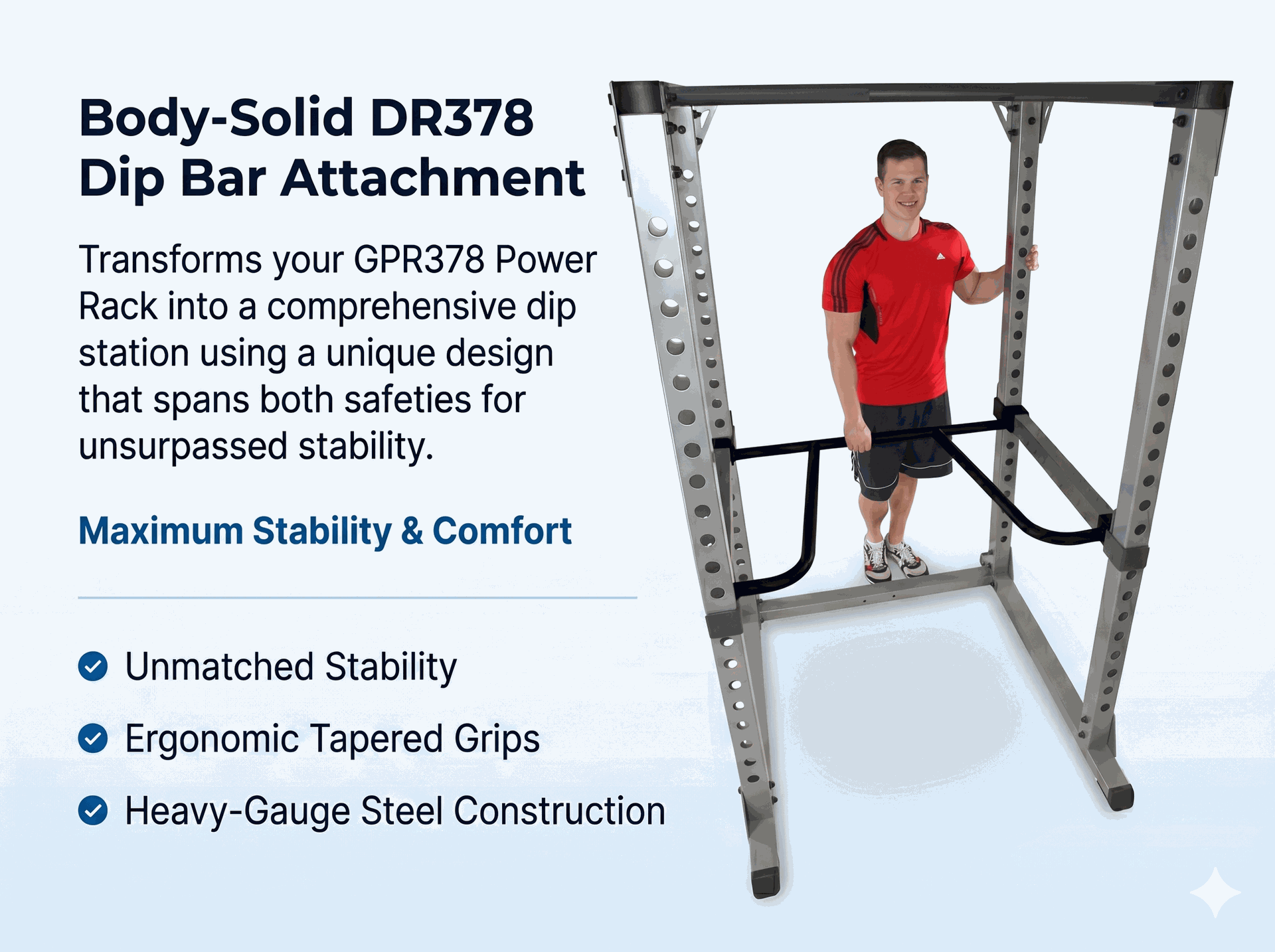 Body-Solid DR378 Dip Bar Attachment

Transforms your GPR378 Power Rack into a comprehensive dip station using a unique design that spans both safeties for unsurpassed stability.

Maximum Stability & Comfort

Unmatched Stability

Ergonomic Tapered Grips

Heavy-Gauge Steel Construction